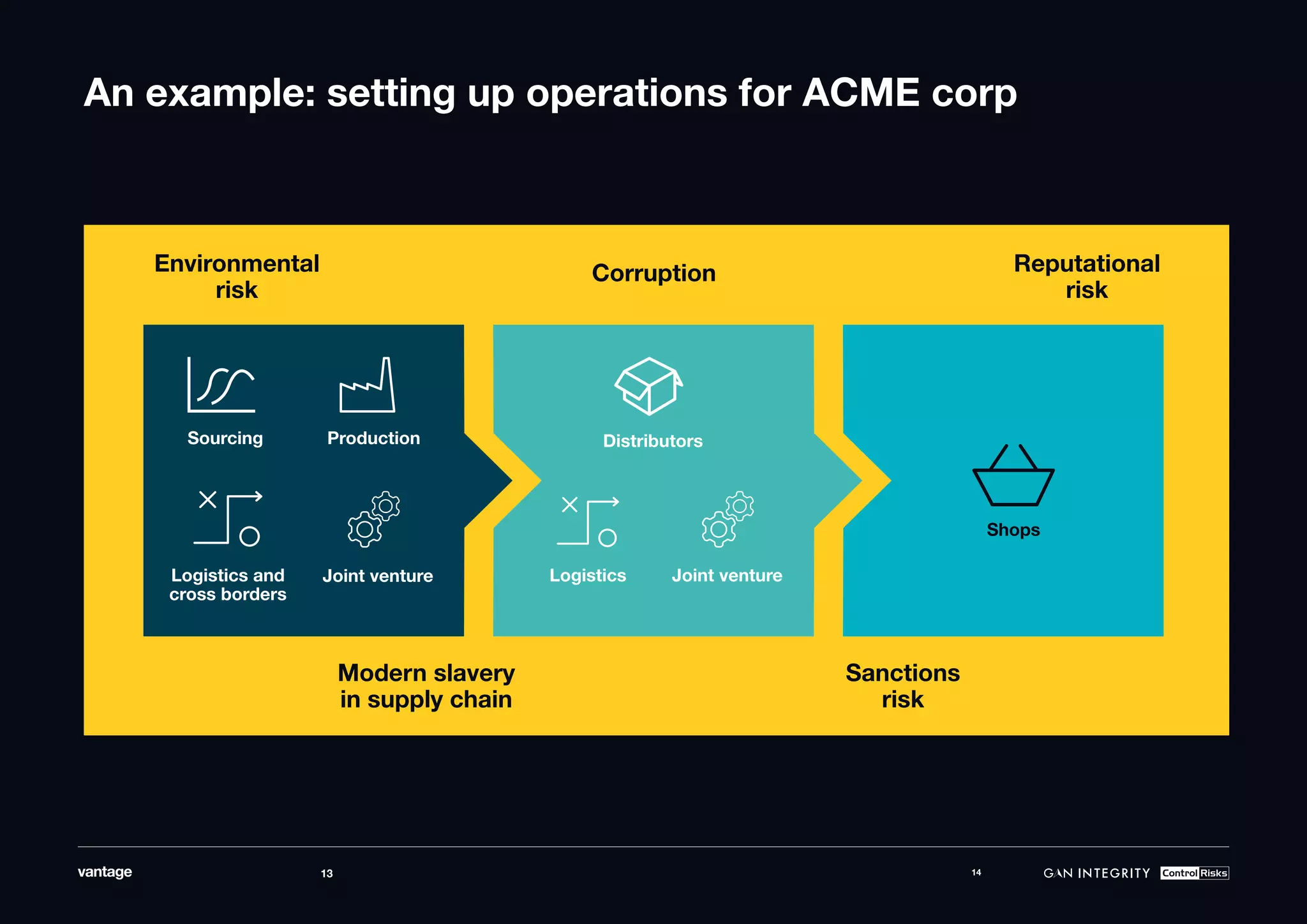 An example: setting up operations for ACME corp

Environmental risk

Corruption

Reputational risk

Sourcing

Production

Logistics and cross borders

Joint venture

Distributors

Logistics

Joint venture

Shops

Modern slavery in supply chain

Sanctions risk

vantage

13

14

GAN INTEGRITY

Control Risks